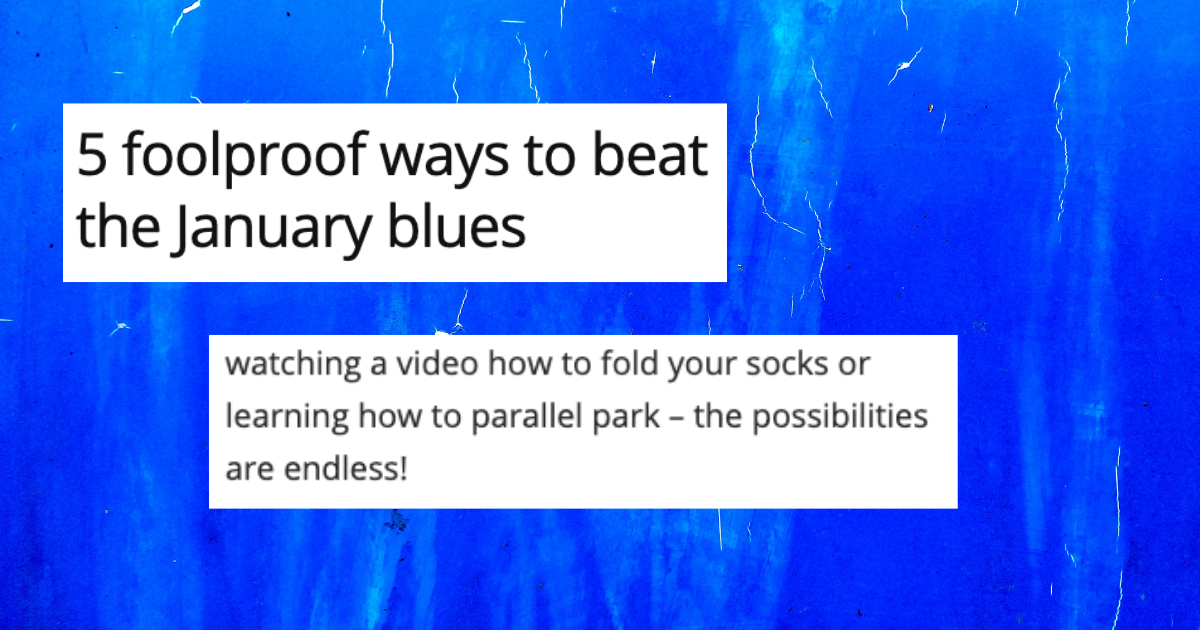 5 foolproof ways to beat the January blues

watching a video how to fold your socks or learning how to parallel park – the possibilities are endless!